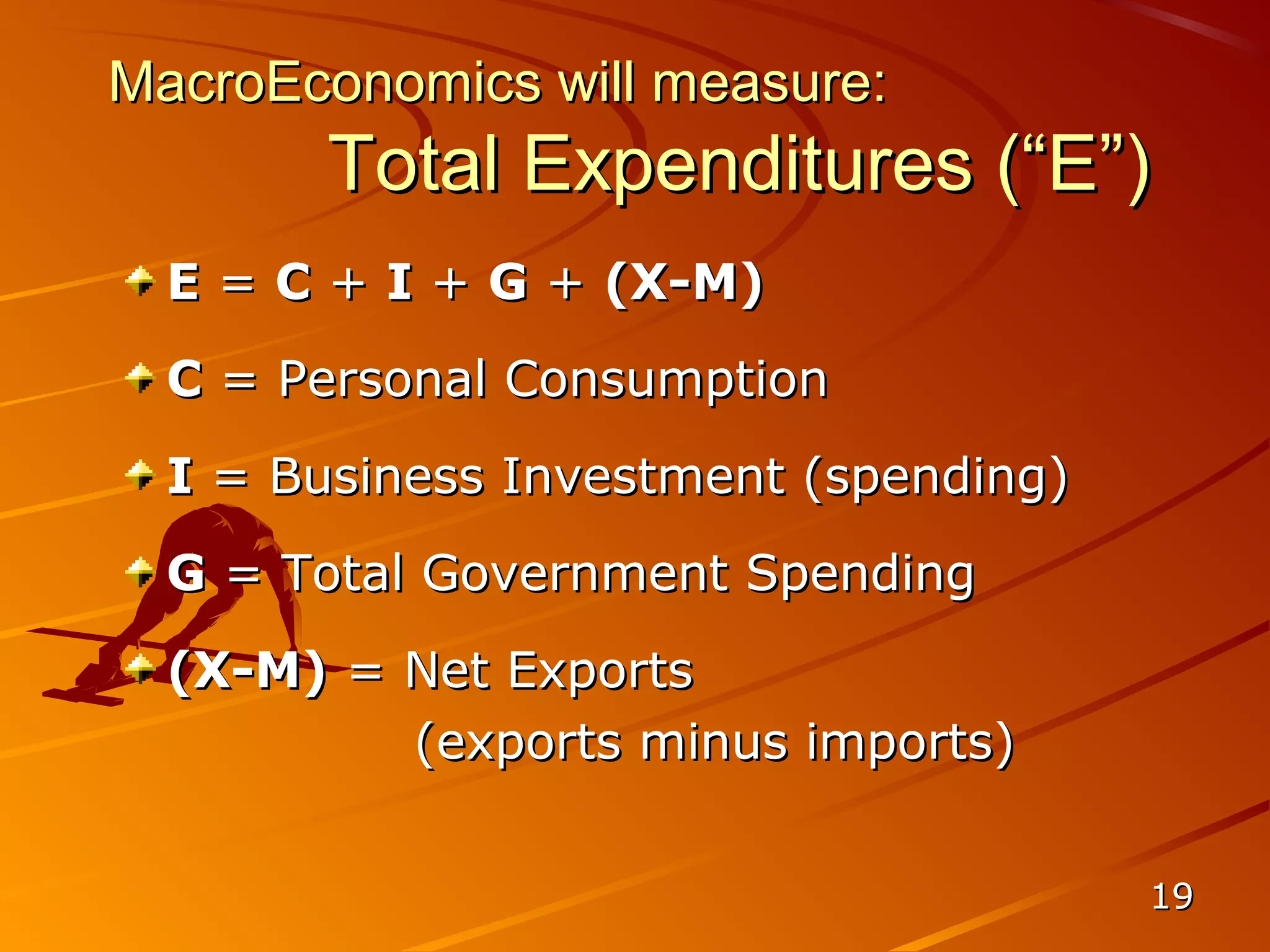 MacroEconomics will measure:
Total Expenditures (“E”)

E = C + I + G + (X-M)

C = Personal Consumption

I = Business Investment (spending)

G = Total Government Spending

(X-M) = Net Exports (exports minus imports)

19